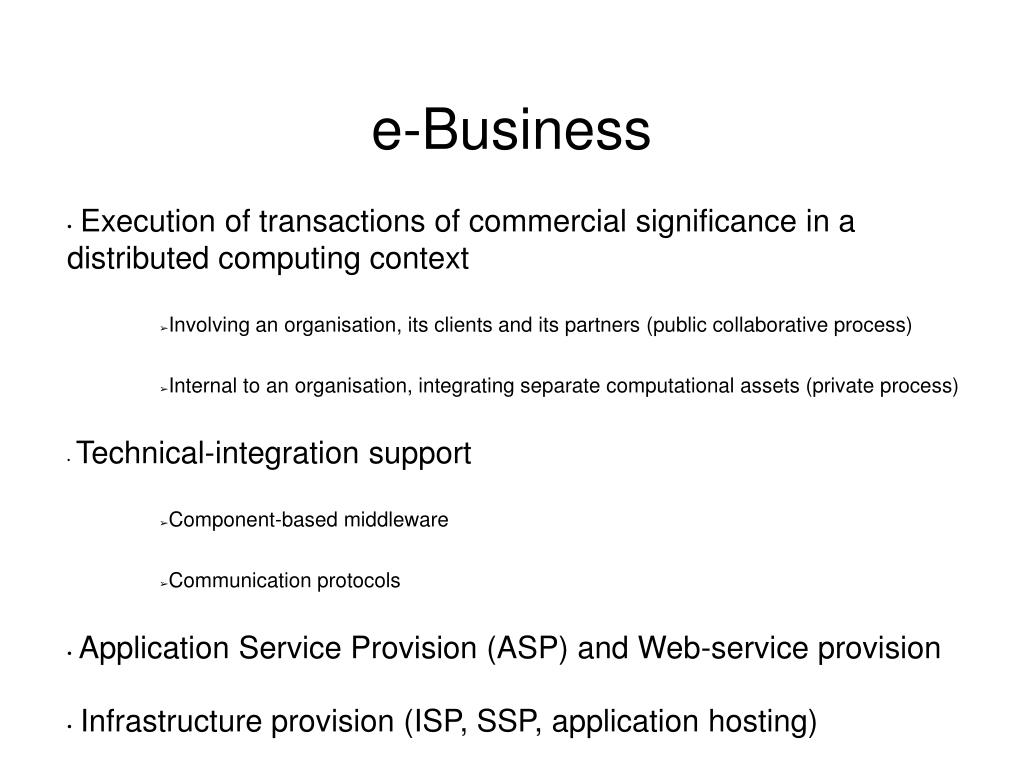 e-Business

• Execution of transactions of commercial significance in a distributed computing context

➢Involving an organisation, its clients and its partners (public collaborative process)

➢Internal to an organisation, integrating separate computational assets (private process)

• Technical-integration support

➢Component-based middleware

➢Communication protocols

• Application Service Provision (ASP) and Web-service provision

• Infrastructure provision (ISP, SSP, application hosting)